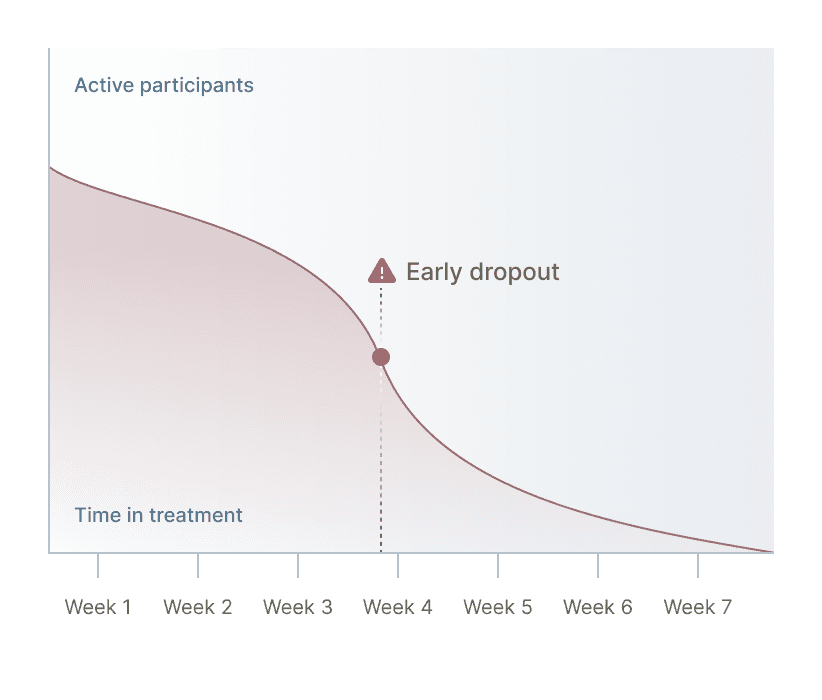 Active participants

Early dropout

Time in treatment

Week 1 Week 2 Week 3 Week 4 Week 5 Week 6 Week 7